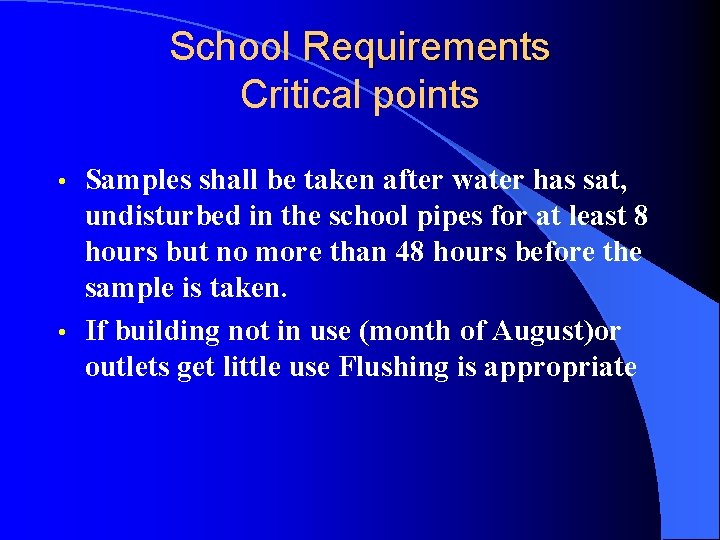 School Requirements
Critical points

• Samples shall be taken after water has sat, undisturbed in the school pipes for at least 8 hours but no more than 48 hours before the sample is taken.

• If building not in use (month of August)or outlets get little use Flushing is appropriate